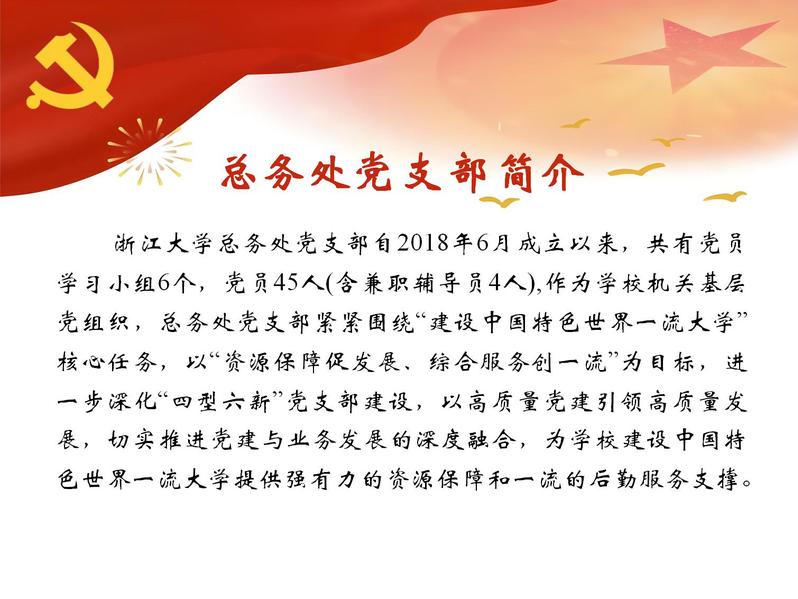 总务处党支部简介

浙江大学总务处党支部自2018年6月成立以来，共有党员学习小组6个，党员45人(含兼职辅导员4人),作为学校机关基层党组织，总务处党支部紧紧围绕“建设中国特色世界一流大学”核心任务，以“资源保障促发展、综合服务创一流”为目标，进一步深化“四型六新”党支部建设，以高质量党建引领高质量发展，切实推进党建与业务发展的深度融合，为学校建设中国特色世界一流大学提供强有力的资源保障和一流的后勤服务支撑。